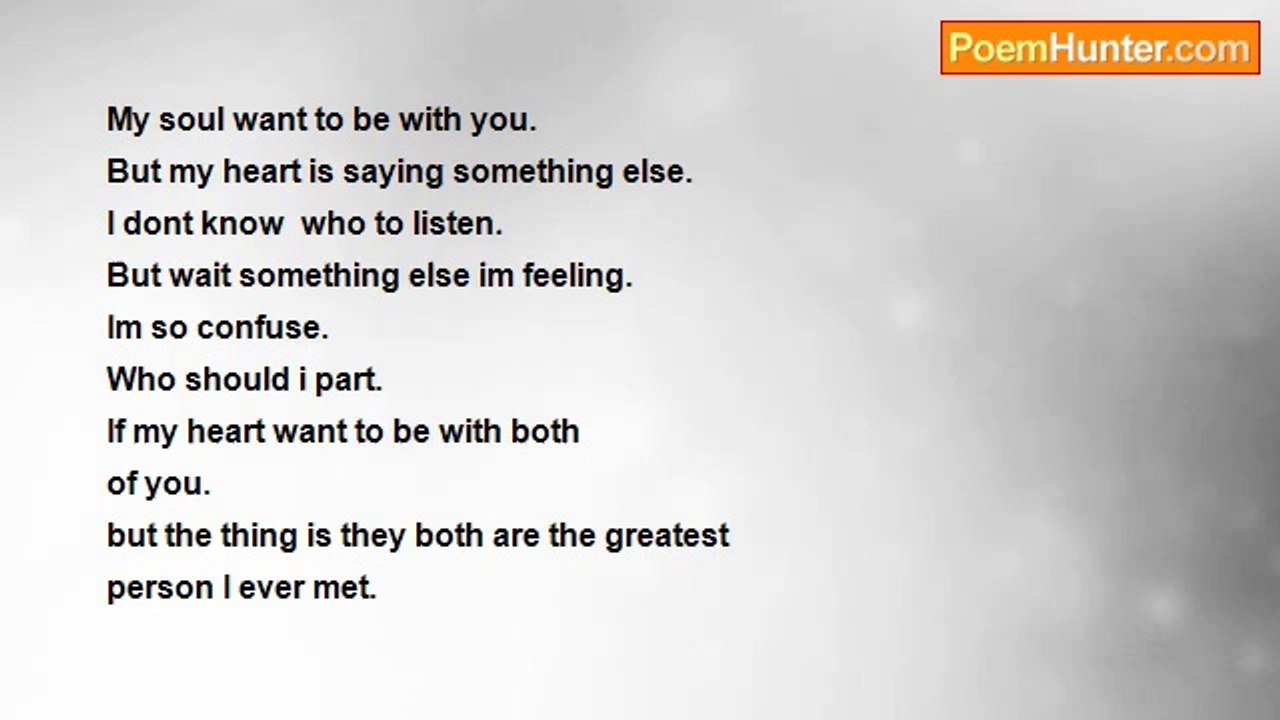 PoemHunter.com

My soul want to be with you.
But my heart is saying something else.
I dont know who to listen.
But wait something else im feeling.
Im so confuse.
Who should i part.
If my heart want to be with both
of you.
but the thing is they both are the greatest
person I ever met.